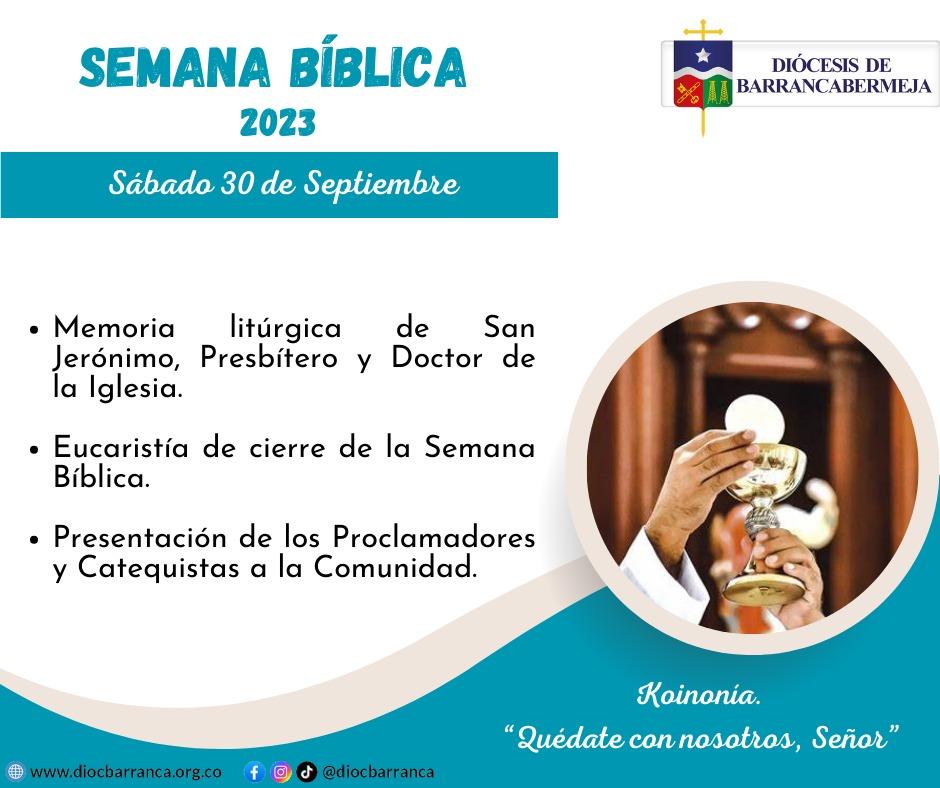 SEMANA BÍBLICA
2023

DIÓCESIS DE BARRANCABERMEJA

Sábado 30 de Septiembre

• Memoria litúrgica de San Jerónimo, Presbítero y Doctor de la Iglesia.

• Eucaristía de cierre de la Semana Bíblica.

• Presentación de los Proclamadores y Catequistas a la Comunidad.

Koinonía.
"Quédate con nosotros, Señor"

www.diocbarranca.org.co @diocbarranca